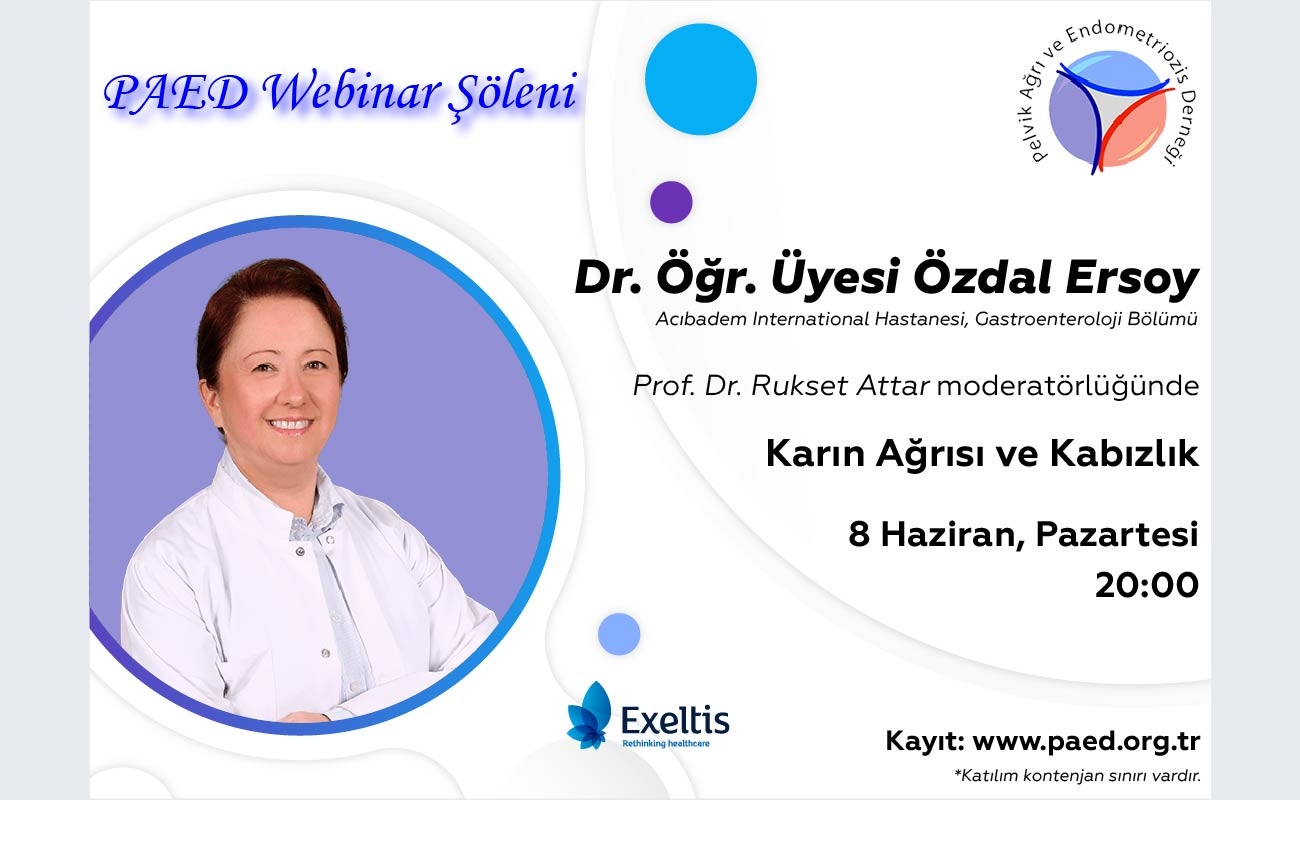 PAED Webinar Şöleni

Pelvik Ağrı ve Endometriozis Derneği

Dr. Öğr. Üyesi Özdal Ersoy
Acıbadem International Hastanesi, Gastroenteroloji Bölümü

Prof. Dr. Rukset Attar moderatörlüğünde

Karın Ağrısı ve Kabızlık

8 Haziran, Pazartesi
20:00

Exeltis
Rethinking healthcare

Kayıt: www.paed.org.tr
*Katılım kontenjan sınırı vardır.